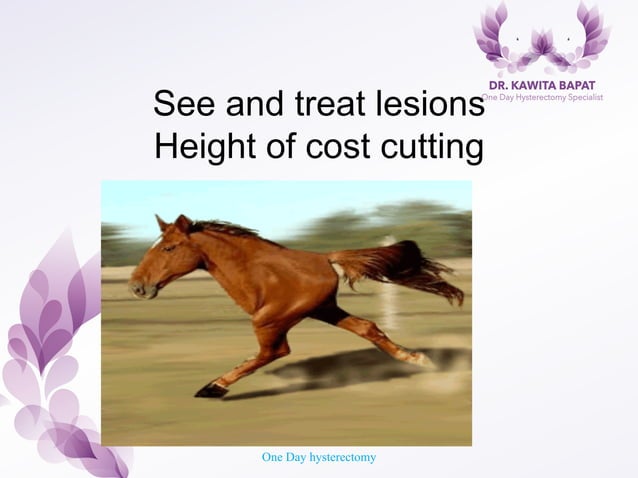 DR. KAWITA BAPAT
One Day Hysterectomy Specialist

See and treat lesions
Height of cost cutting

One Day hysterectomy